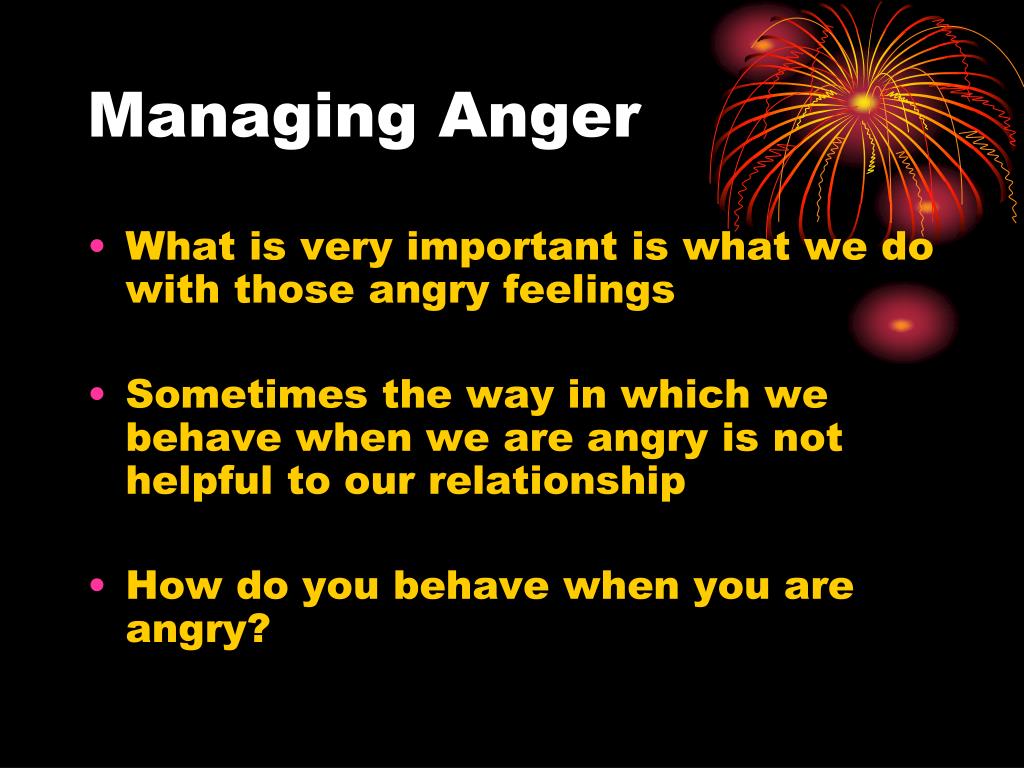 Managing Anger

• What is very important is what we do with those angry feelings

• Sometimes the way in which we behave when we are angry is not helpful to our relationship

• How do you behave when you are angry?